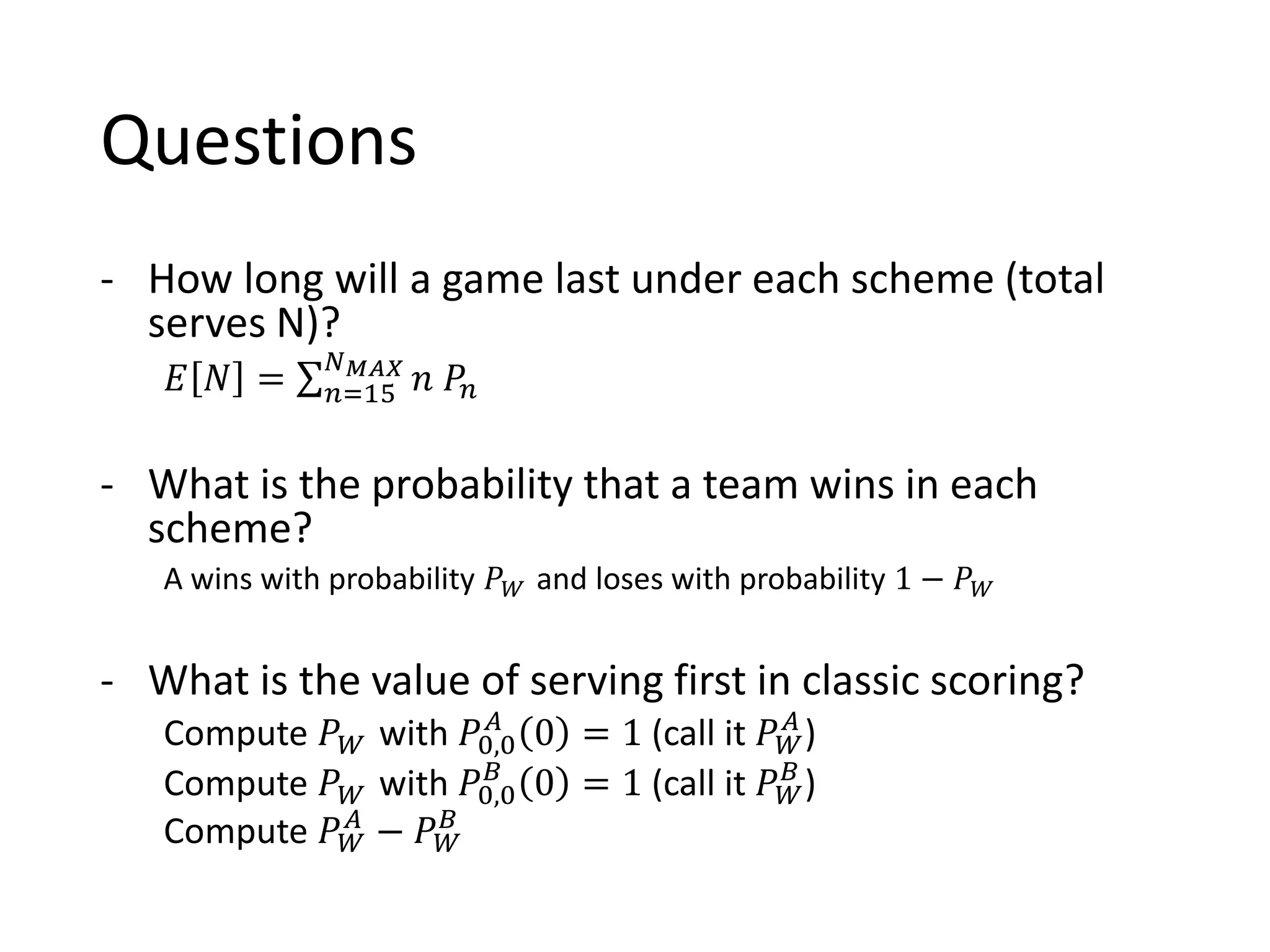 Questions

- How long will a game last under each scheme (total serves N)?

$E[N] = \sum_{n=15}^{N_{MAX}} n\, P_n$

- What is the probability that a team wins in each scheme?

A wins with probability $P_W$ and loses with probability $1 - P_W$

- What is the value of serving first in classic scoring?

Compute $P_W$ with $P_{0,0}^{A}(0) = 1$ (call it $P_W^A$)
Compute $P_W$ with $P_{0,0}^{B}(0) = 1$ (call it $P_W^B$)
Compute $P_W^A - P_W^B$